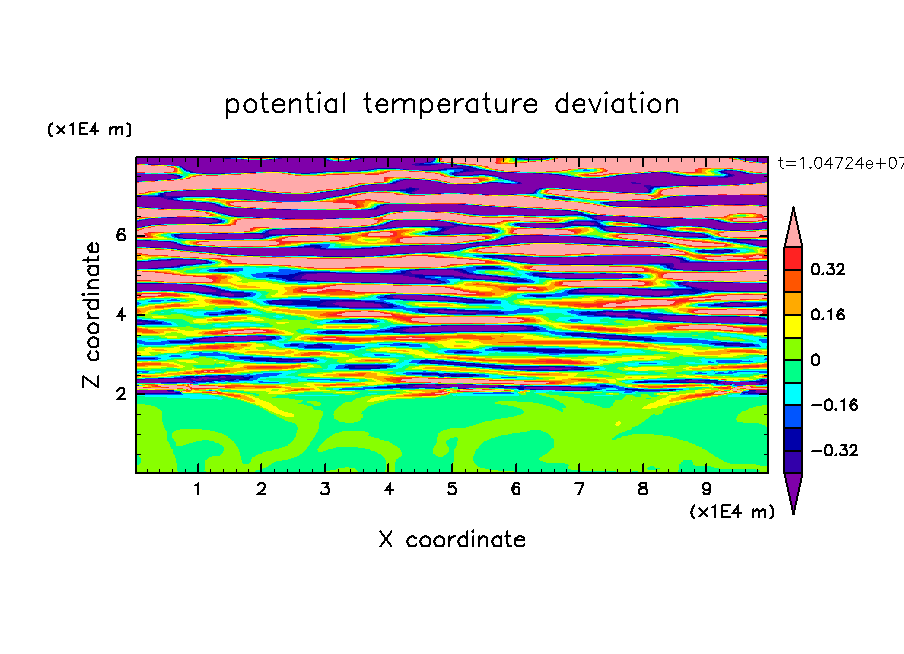 potential temperature deviation

(x1E4 m)

t=1.04724e+07

Z coordinate

6
4
2

0.32
0.16
0
−0.16
−0.32

1 2 3 4 5 6 7 8 9

(x1E4 m)

X coordinate